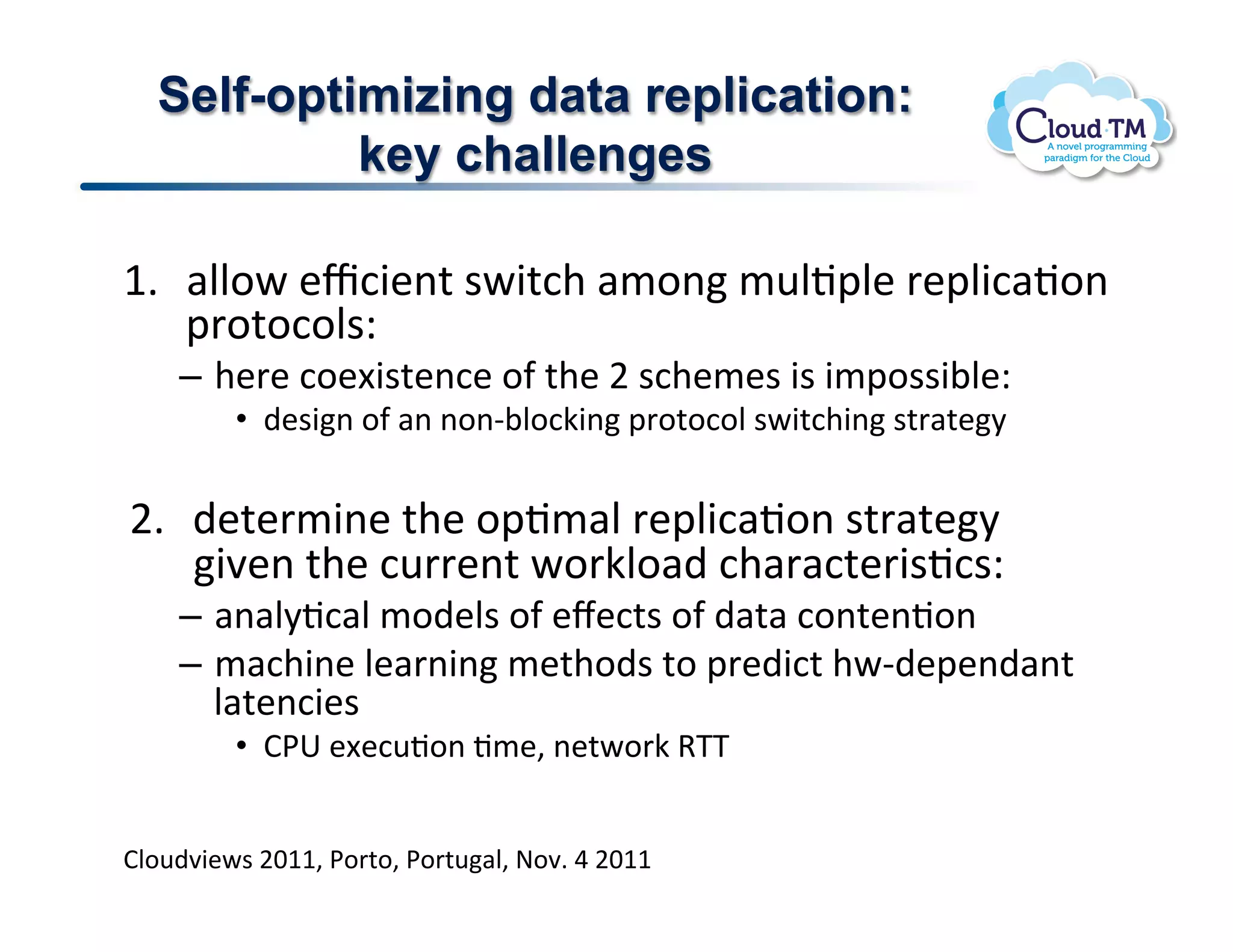 Self-optimizing data replication: key challenges

Cloud·TM
A novel programming paradigm for the Cloud

1. allow efficient switch among multiple replication protocols:
– here coexistence of the 2 schemes is impossible:
• design of an non-blocking protocol switching strategy

2. determine the optimal replication strategy given the current workload characteristics:
– analytical models of effects of data contention
– machine learning methods to predict hw-dependant latencies
• CPU execution time, network RTT

Cloudviews 2011, Porto, Portugal, Nov. 4 2011